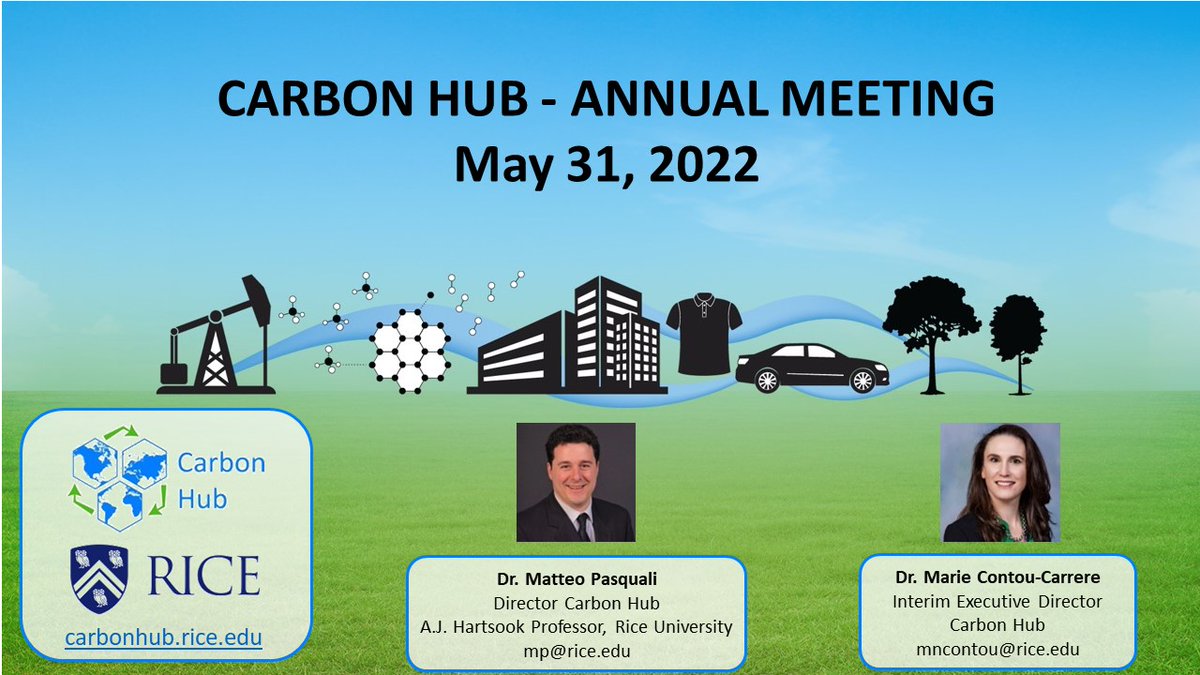 CARBON HUB - ANNUAL MEETING
May 31, 2022

Carbon Hub

RICE

carbonhub.rice.edu

Dr. Matteo Pasquali
Director Carbon Hub
A.J. Hartsook Professor, Rice University
mp@rice.edu

Dr. Marie Contou-Carrere
Interim Executive Director
Carbon Hub
mncontou@rice.edu